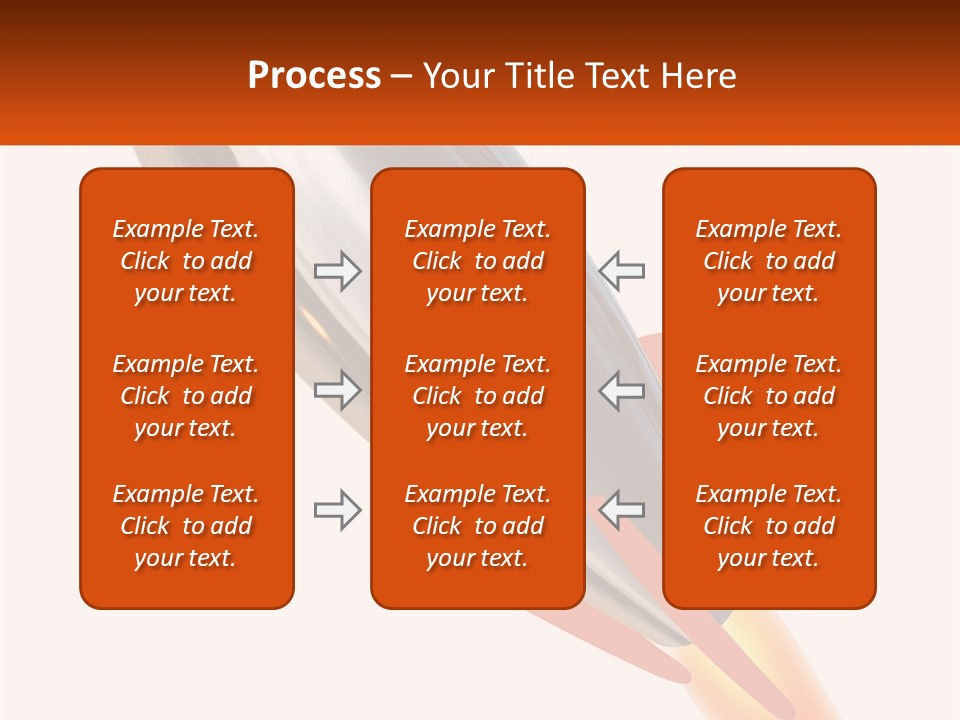 Process – Your Title Text Here

Example Text. Click to add your text.

Example Text. Click to add your text.

Example Text. Click to add your text.

Example Text. Click to add your text.

Example Text. Click to add your text.

Example Text. Click to add your text.

Example Text. Click to add your text.

Example Text. Click to add your text.

Example Text. Click to add your text.